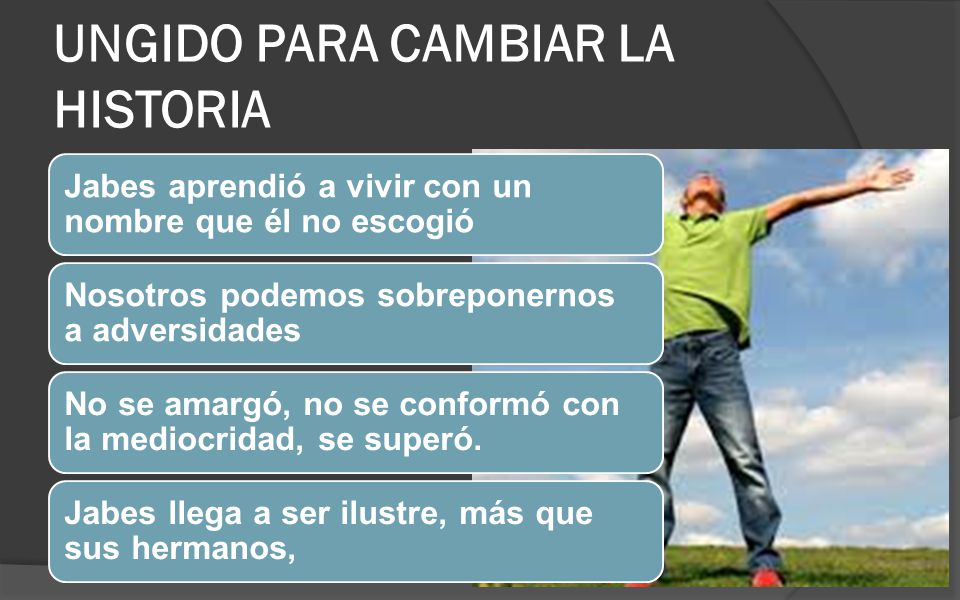 UNGIDO PARA CAMBIAR LA HISTORIA

Jabes aprendió a vivir con un nombre que él no escogió

Nosotros podemos sobreponernos a adversidades

No se amargó, no se conformó con la mediocridad, se superó.

Jabes llega a ser ilustre, más que sus hermanos,